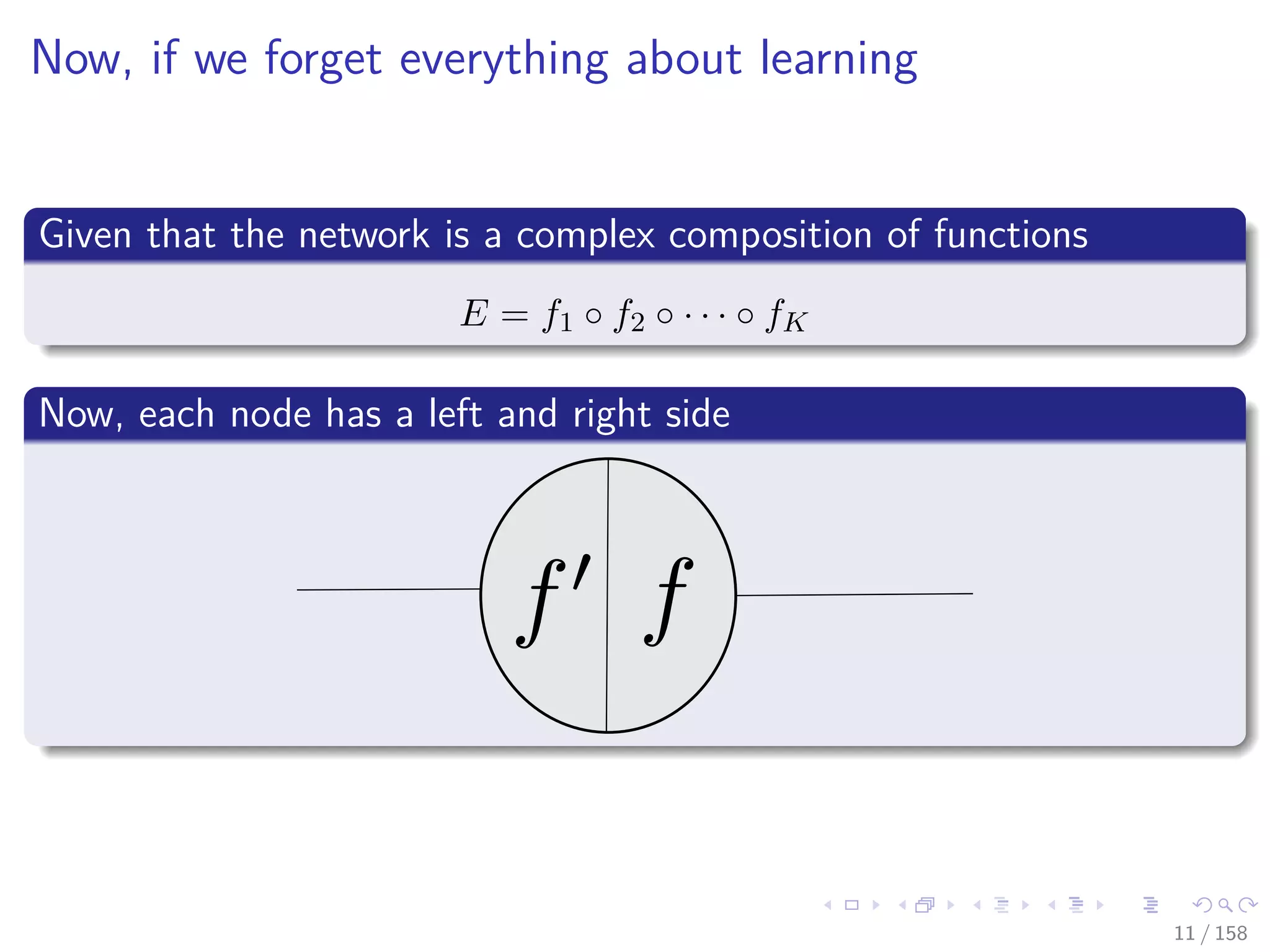 Now, if we forget everything about learning

Given that the network is a complex composition of functions

$E = f_1 \circ f_2 \circ \cdots \circ f_K$

Now, each node has a left and right side

$f'$ $f$

11 / 158